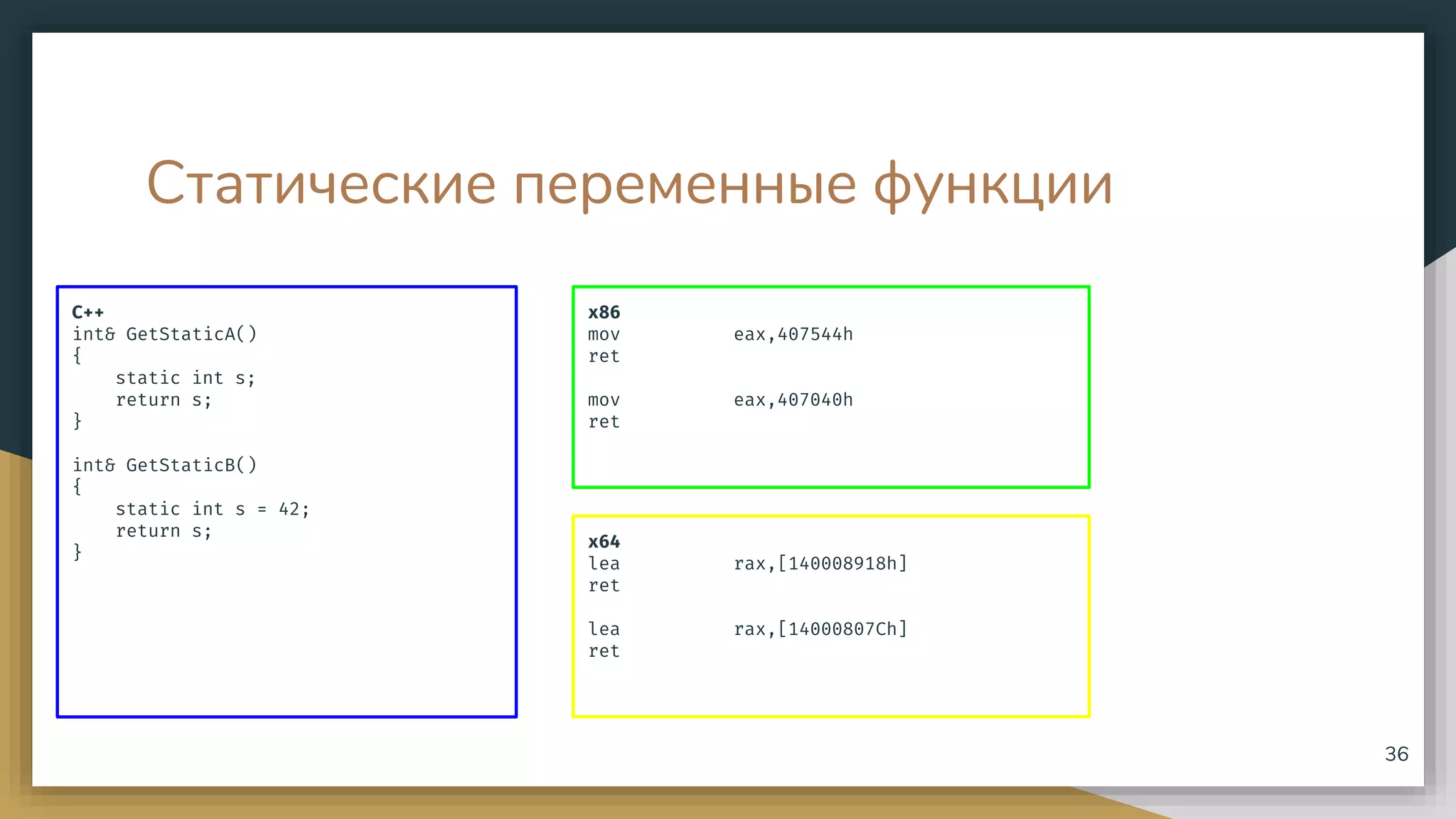 Статические переменные функции

C++
int& GetStaticA()
{
    static int s;
    return s;
}

int& GetStaticB()
{
    static int s = 42;
    return s;
}

x86
mov        eax,407544h
ret

mov        eax,407040h
ret

x64
lea        rax,[140008918h]
ret

lea        rax,[14000807Ch]
ret

36